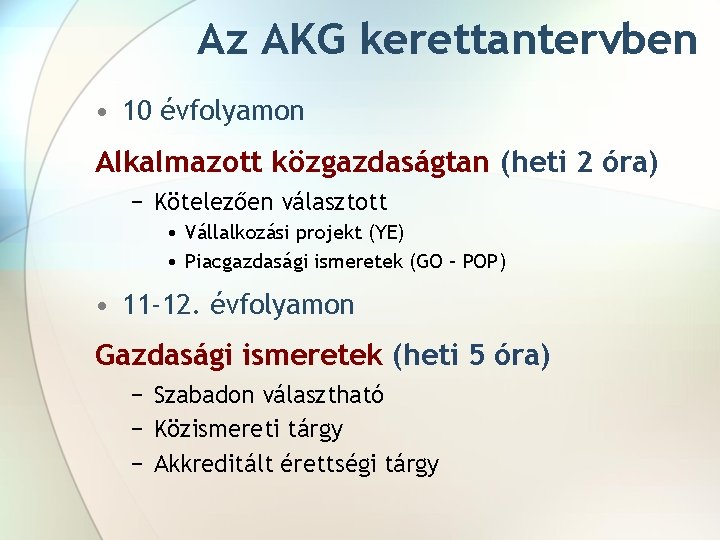 Az AKG kerettantervben

• 10 évfolyamon

Alkalmazott közgazdaságtan (heti 2 óra)

– Kötelezően választott
 • Vállalkozási projekt (YE)
 • Piacgazdasági ismeretek (GO – POP)

• 11-12. évfolyamon

Gazdasági ismeretek (heti 5 óra)

– Szabadon választható
– Közismereti tárgy
– Akkreditált érettségi tárgy